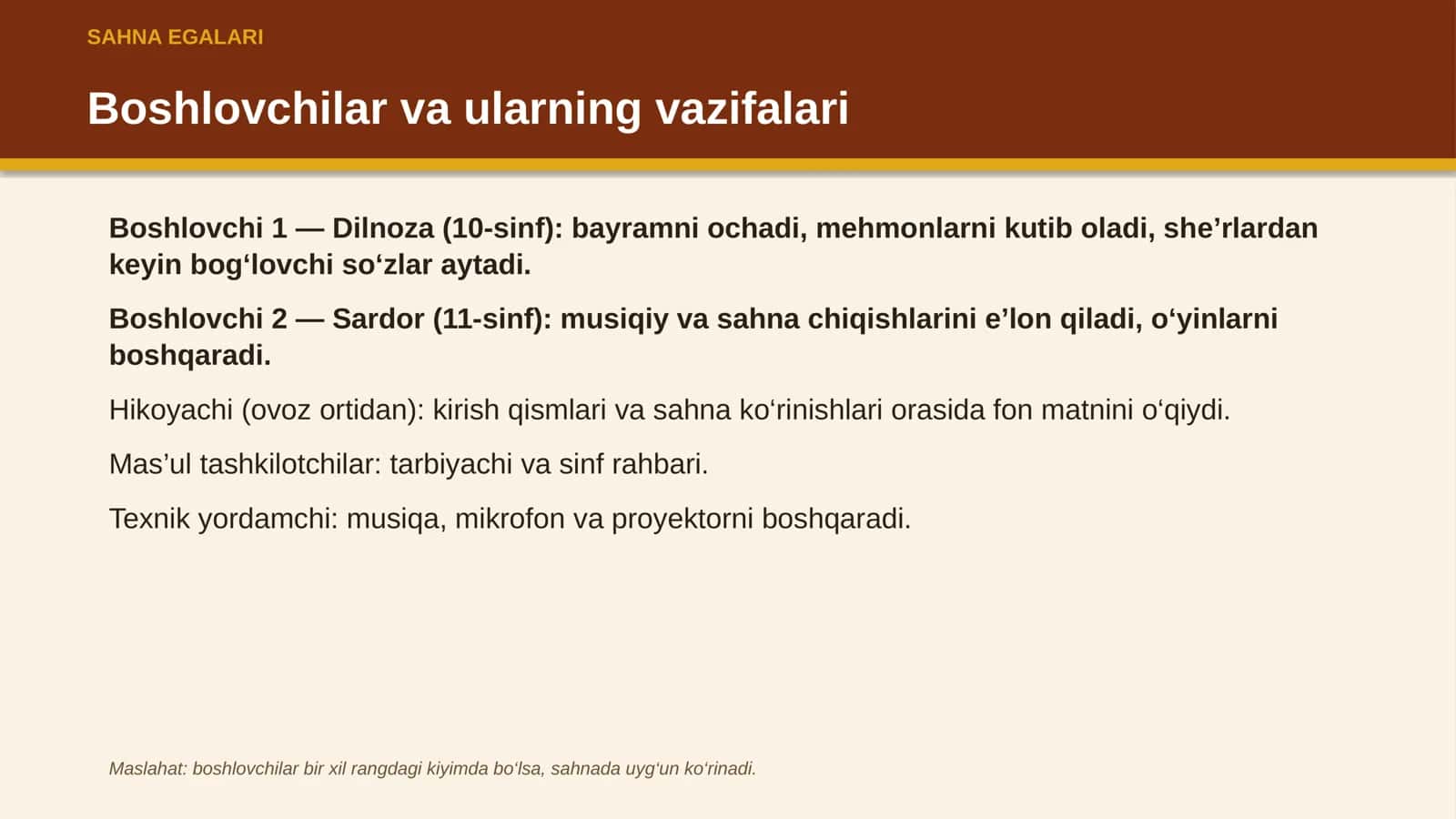 SAHNA EGALARI

Boshlovchilar va ularning vazifalari

Boshlovchi 1 — Dilnoza (10-sinf): bayramni ochadi, mehmonlarni kutib oladi, she’rlardan keyin bog‘lovchi so‘zlar aytadi.

Boshlovchi 2 — Sardor (11-sinf): musiqiy va sahna chiqishlarini e’lon qiladi, o‘yinlarni boshqaradi.

Hikoyachi (ovoz ortidan): kirish qismlari va sahna ko‘rinishlari orasida fon matnini o‘qiydi.

Mas’ul tashkilotchilar: tarbiyachi va sinf rahbari.

Texnik yordamchi: musiqa, mikrofon va proyektorni boshqaradi.

Maslahat: boshlovchilar bir xil rangdagi kiyimda bo‘lsa, sahnada uyg‘un ko‘rinadi.